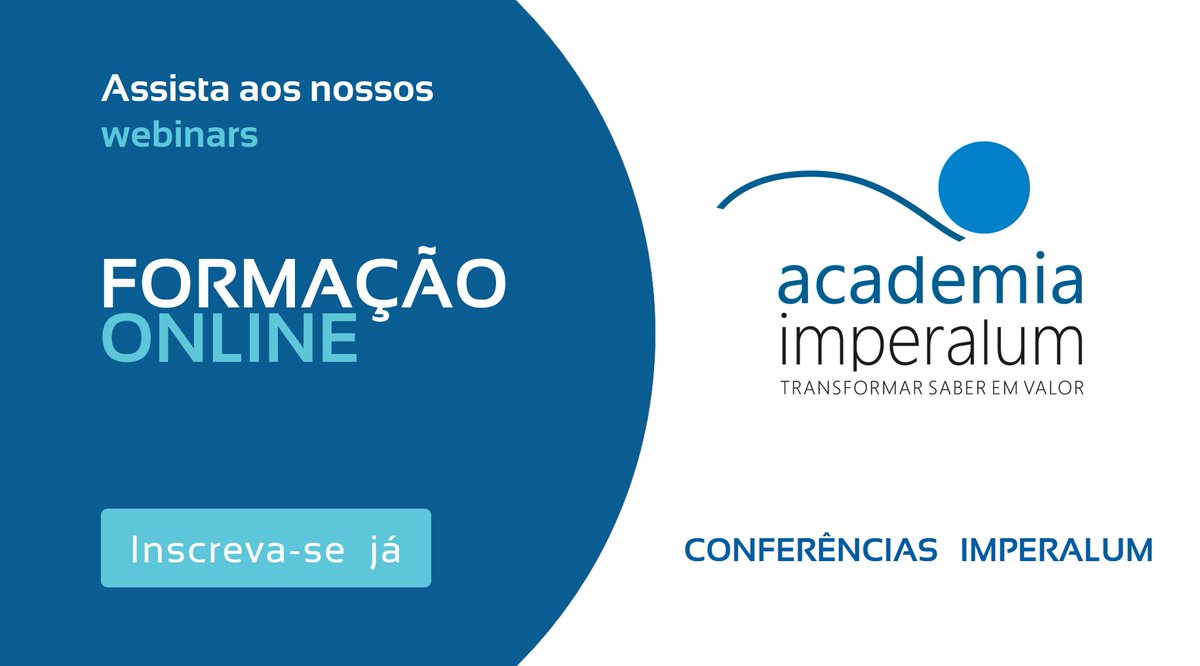 Assista aos nossos
webinars

FORMAÇÃO
ONLINE

Inscreva-se já

academia
imperalum
TRANSFORMAR SABER EM VALOR

CONFERÊNCIAS IMPERALUM